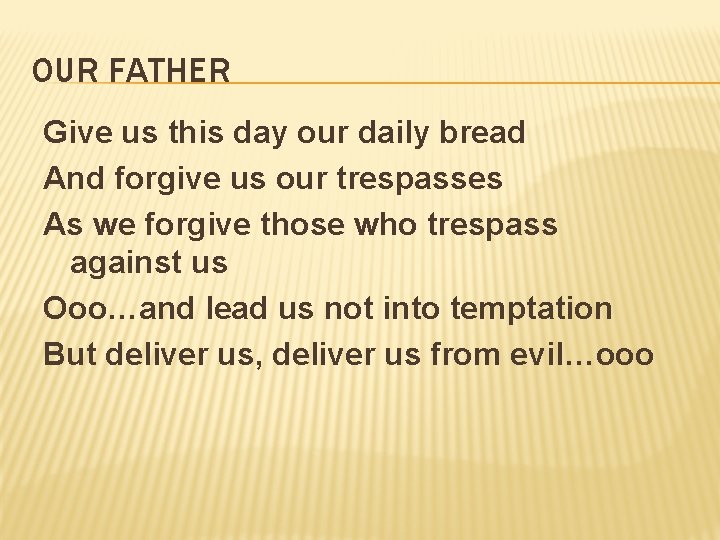 OUR FATHER

Give us this day our daily bread

And forgive us our trespasses

As we forgive those who trespass against us

Ooo…and lead us not into temptation

But deliver us, deliver us from evil…ooo